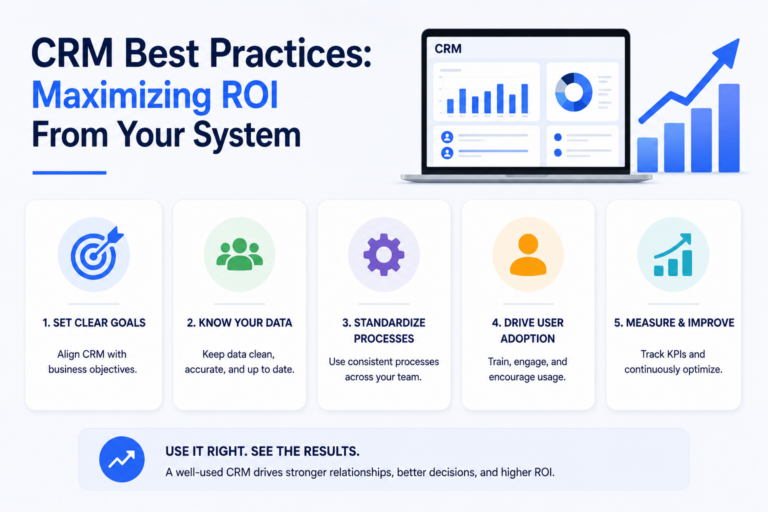 CRM Best Practices:
Maximizing ROI
From Your System

CRM

1. SET CLEAR GOALS
Align CRM with business objectives.

2. KNOW YOUR DATA
Keep data clean, accurate, and up to date.

3. STANDARDIZE PROCESSES
Use consistent processes across your team.

4. DRIVE USER ADOPTION
Train, engage, and encourage usage.

5. MEASURE & IMPROVE
Track KPIs and continuously optimize.

USE IT RIGHT. SEE THE RESULTS.
A well-used CRM drives stronger relationships, better decisions, and higher ROI.